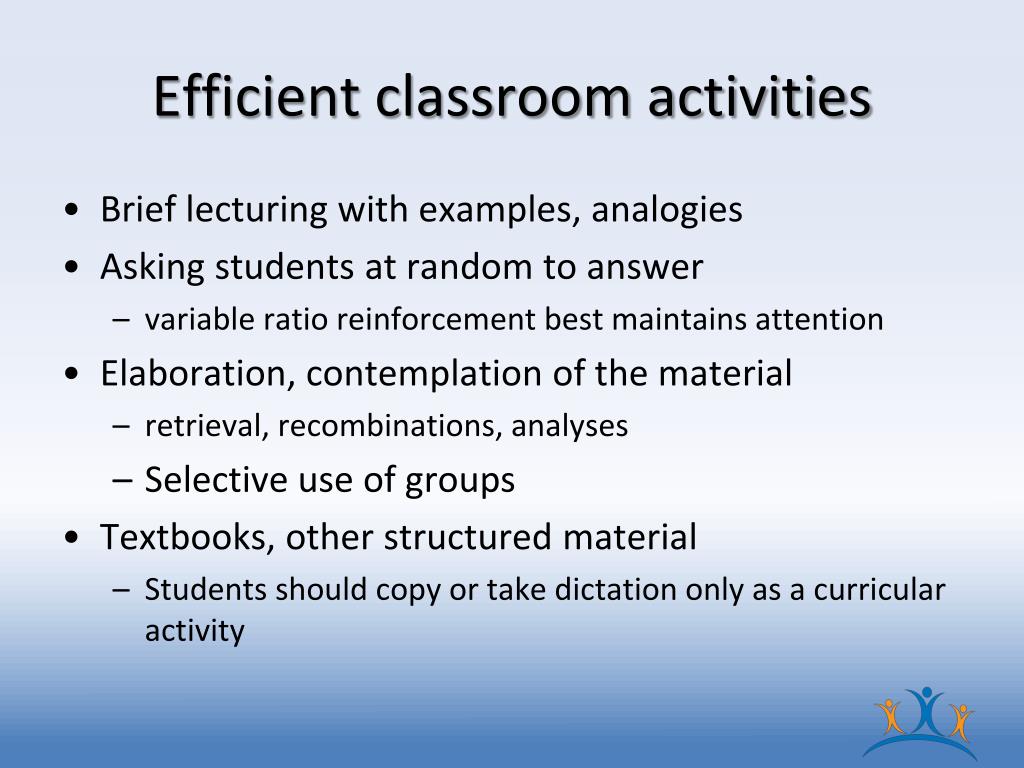 Efficient classroom activities

• Brief lecturing with examples, analogies
• Asking students at random to answer
  – variable ratio reinforcement best maintains attention
• Elaboration, contemplation of the material
  – retrieval, recombinations, analyses
  – Selective use of groups
• Textbooks, other structured material
  – Students should copy or take dictation only as a curricular activity